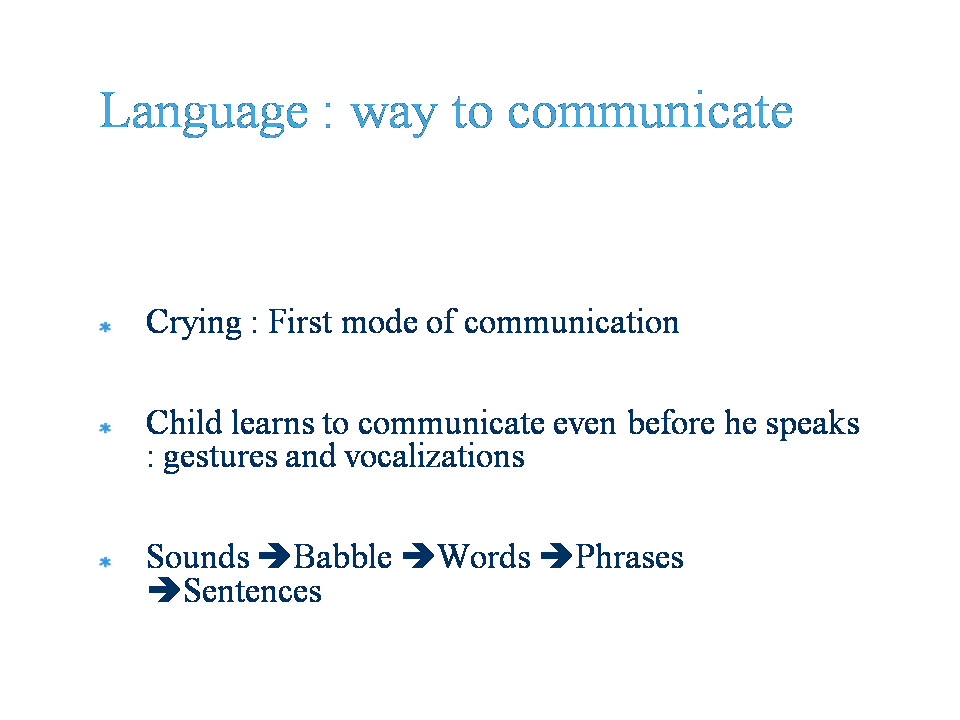 Language : way to communicate

* Crying : First mode of communication

* Child learns to communicate even before he speaks : gestures and vocalizations

* Sounds ➔Babble ➔Words ➔Phrases ➔Sentences